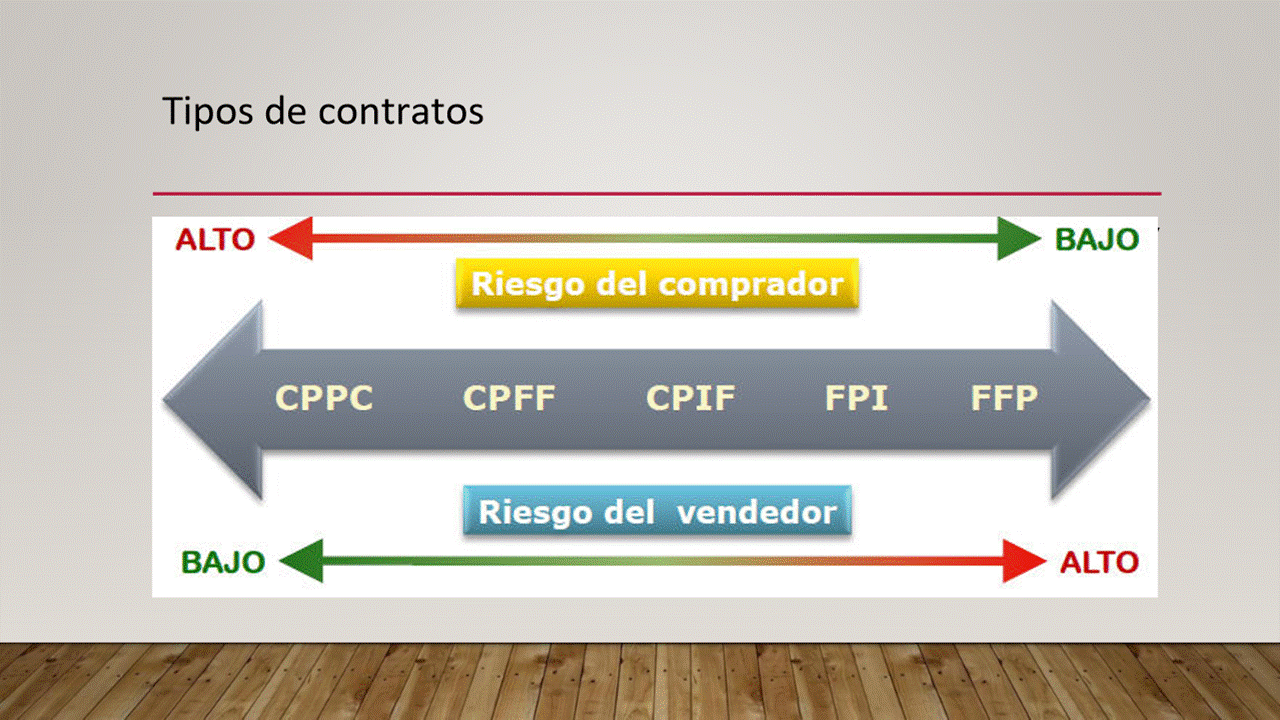 Tipos de contratos

ALTO BAJO

Riesgo del comprador

CPPC CPFF CPIF FPI FFP

Riesgo del vendedor

BAJO ALTO